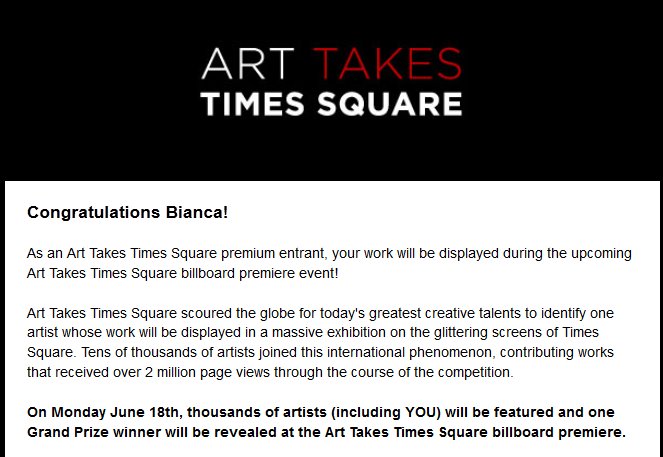 ART TAKES
TIMES SQUARE

Congratulations Bianca!

As an Art Takes Times Square premium entrant, your work will be displayed during the upcoming Art Takes Times Square billboard premiere event!

Art Takes Times Square scoured the globe for today's greatest creative talents to identify one artist whose work will be displayed in a massive exhibition on the glittering screens of Times Square. Tens of thousands of artists joined this international phenomenon, contributing works that received over 2 million page views through the course of the competition.

On Monday June 18th, thousands of artists (including YOU) will be featured and one Grand Prize winner will be revealed at the Art Takes Times Square billboard premiere.